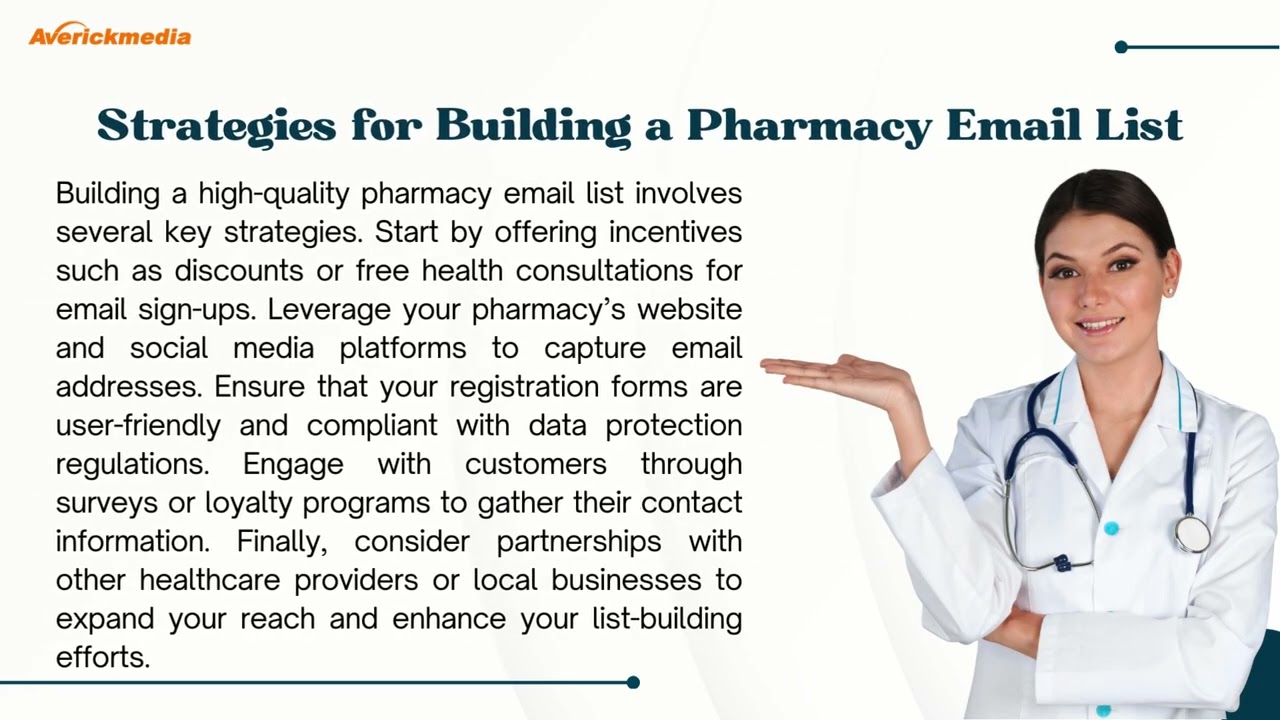 Averickmedia

Strategies for Building a Pharmacy Email List

Building a high-quality pharmacy email list involves several key strategies. Start by offering incentives such as discounts or free health consultations for email sign-ups. Leverage your pharmacy's website and social media platforms to capture email addresses. Ensure that your registration forms are user-friendly and compliant with data protection regulations. Engage with customers through surveys or loyalty programs to gather their contact information. Finally, consider partnerships with other healthcare providers or local businesses to expand your reach and enhance your list-building efforts.